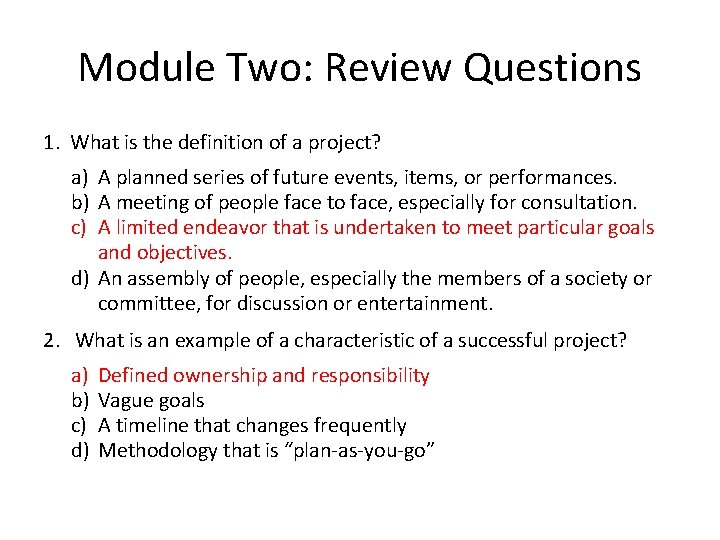 Module Two: Review Questions

1. What is the definition of a project?

a) A planned series of future events, items, or performances.
b) A meeting of people face to face, especially for consultation.
c) A limited endeavor that is undertaken to meet particular goals and objectives.
d) An assembly of people, especially the members of a society or committee, for discussion or entertainment.

2. What is an example of a characteristic of a successful project?

a) Defined ownership and responsibility
b) Vague goals
c) A timeline that changes frequently
d) Methodology that is “plan-as-you-go”